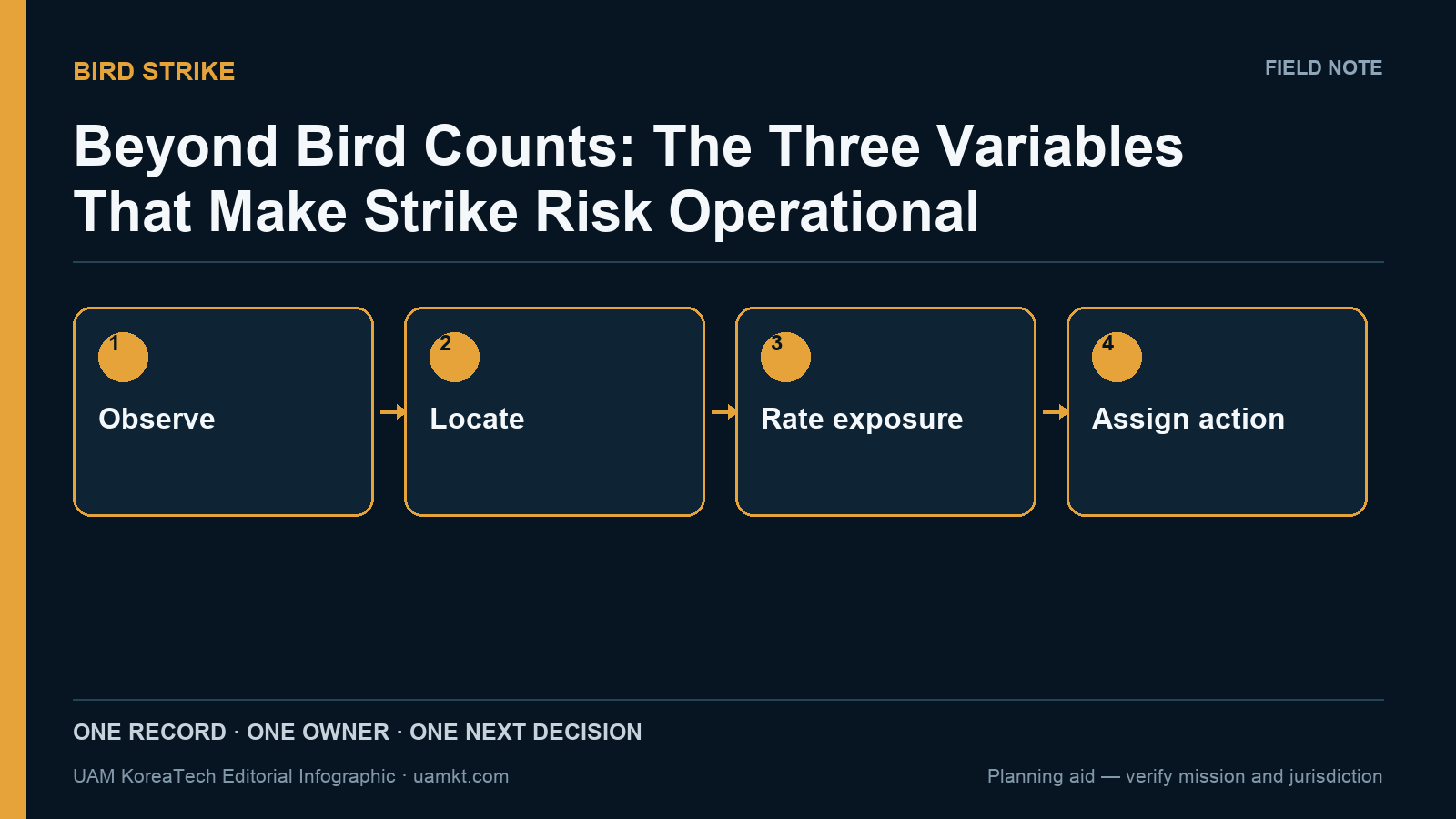 BIRD STRIKE

FIELD NOTE

Beyond Bird Counts: The Three Variables That Make Strike Risk Operational

1
Observe

2
Locate

3
Rate exposure

4
Assign action

ONE RECORD · ONE OWNER · ONE NEXT DECISION

UAM KoreaTech Editorial Infographic · uamkt.com

Planning aid — verify mission and jurisdiction